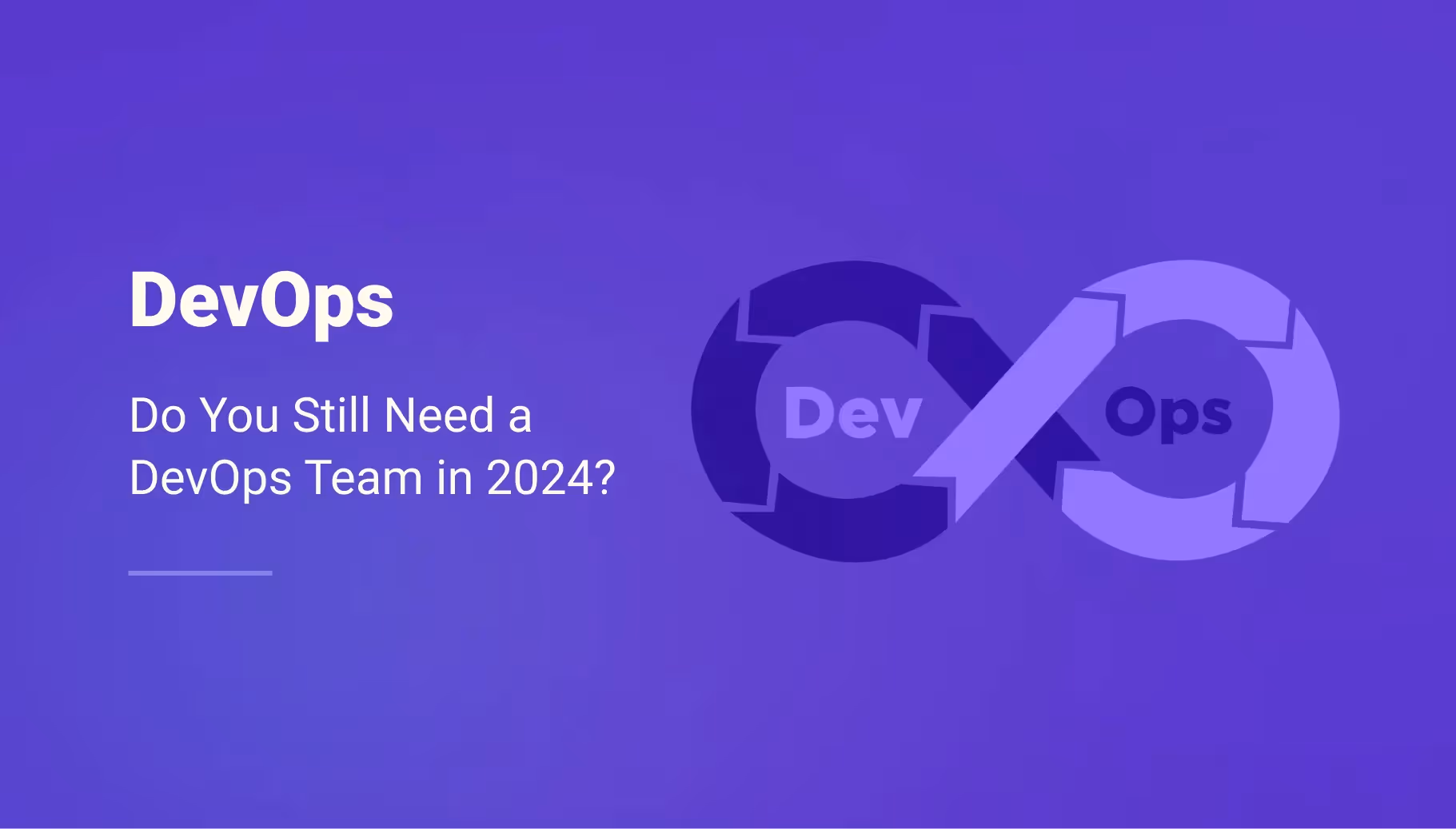 DevOps

Do You Still Need a DevOps Team in 2024?

Dev Ops